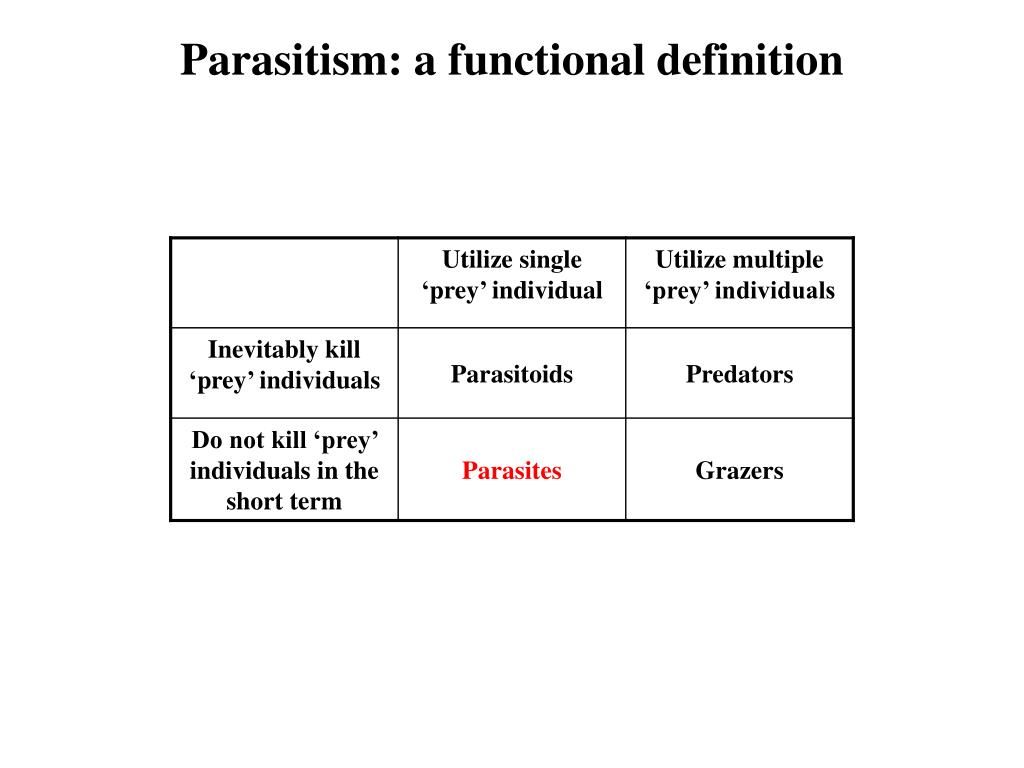 Parasitism: a functional definition

| | Utilize single ‘prey’ individual | Utilize multiple ‘prey’ individuals |
|---|---|---|
| Inevitably kill ‘prey’ individuals | Parasitoids | Predators |
| Do not kill ‘prey’ individuals in the short term | Parasites | Grazers |